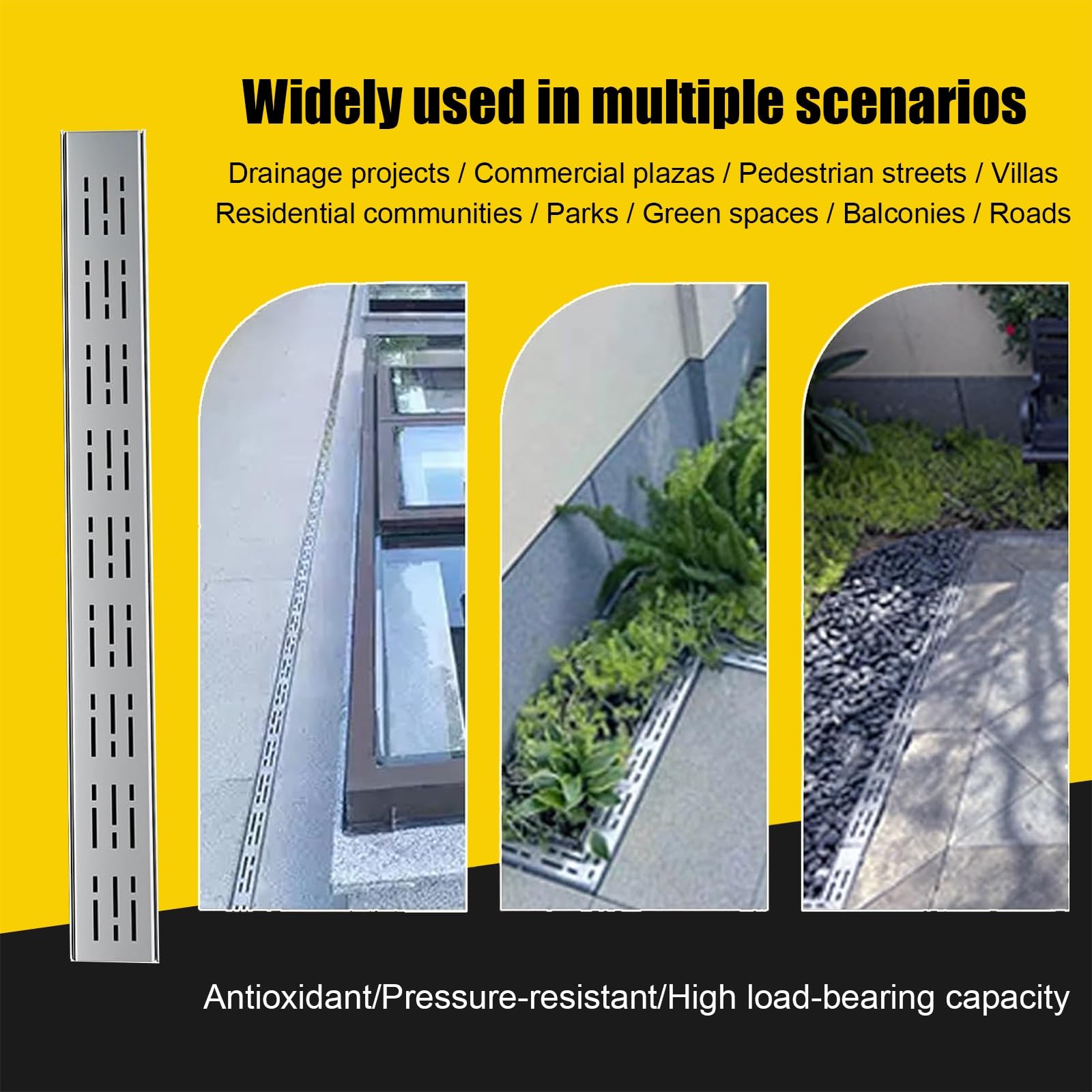 Widely used in multiple scenarios

Drainage projects / Commercial plazas / Pedestrian streets / Villas
Residential communities / Parks / Green spaces / Balconies / Roads

Antioxidant/Pressure-resistant/High load-bearing capacity